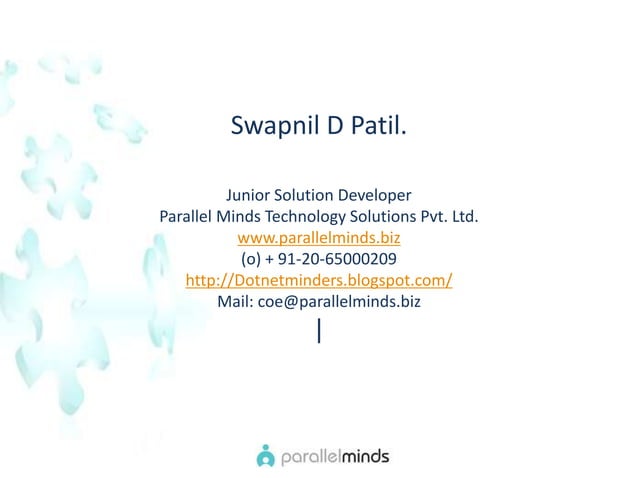 Swapnil D Patil.

Junior Solution Developer
Parallel Minds Technology Solutions Pvt. Ltd.
www.parallelminds.biz
(o) + 91-20-65000209
http://Dotnetminders.blogspot.com/
Mail: coe@parallelminds.biz

parallelminds